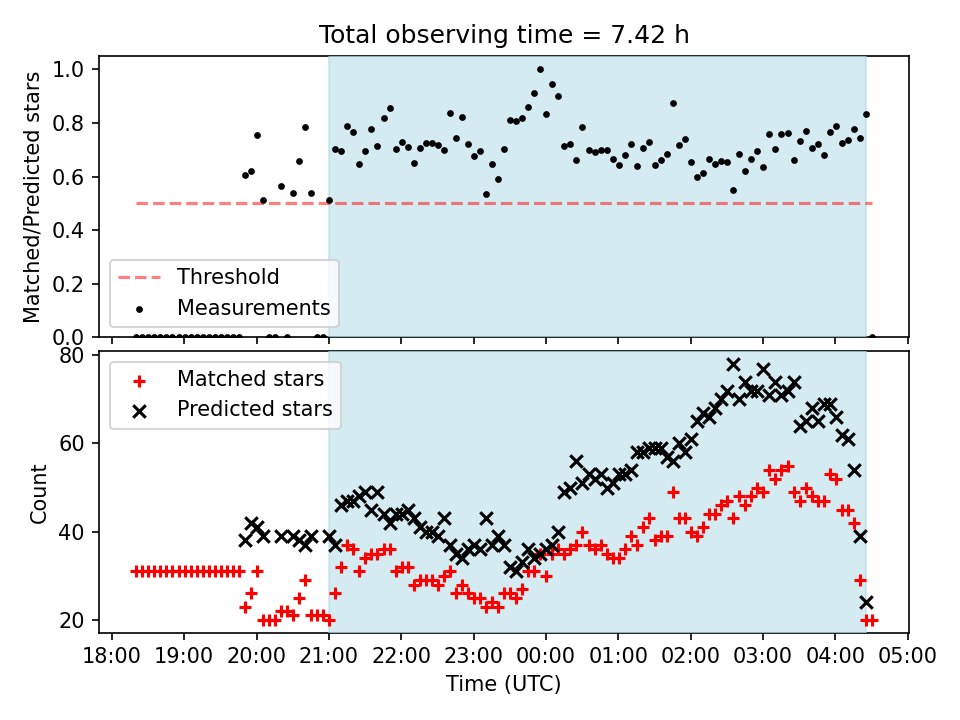 Total observing time = 7.42 h

Matched/Predicted stars

1.0
0.8
0.6
0.4
0.2
0.0

Threshold
Measurements

Count

80
60
40
20

Matched stars
Predicted stars

18:00 19:00 20:00 21:00 22:00 23:00 00:00 01:00 02:00 03:00 04:00 05:00

Time (UTC)